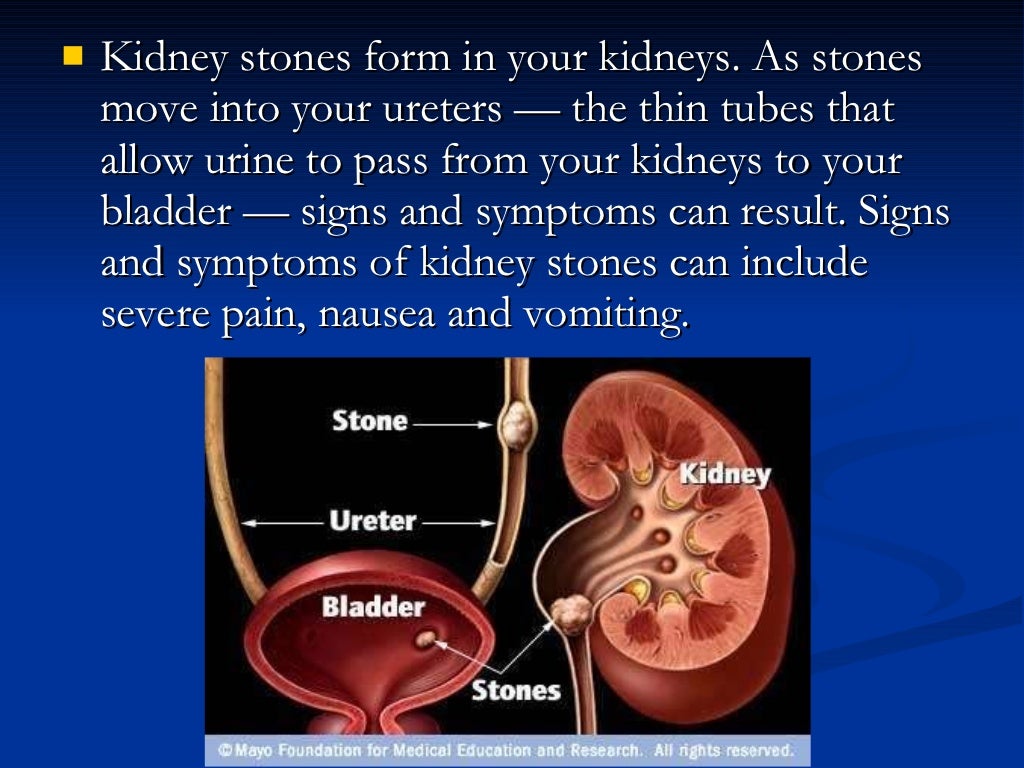 Kidney stones form in your kidneys. As stones move into your ureters — the thin tubes that allow urine to pass from your kidneys to your bladder — signs and symptoms can result. Signs and symptoms of kidney stones can include severe pain, nausea and vomiting.

Stone

Kidney

Ureter

Bladder

Stones

©Mayo Foundation for Medical Education and Research. All rights reserved.